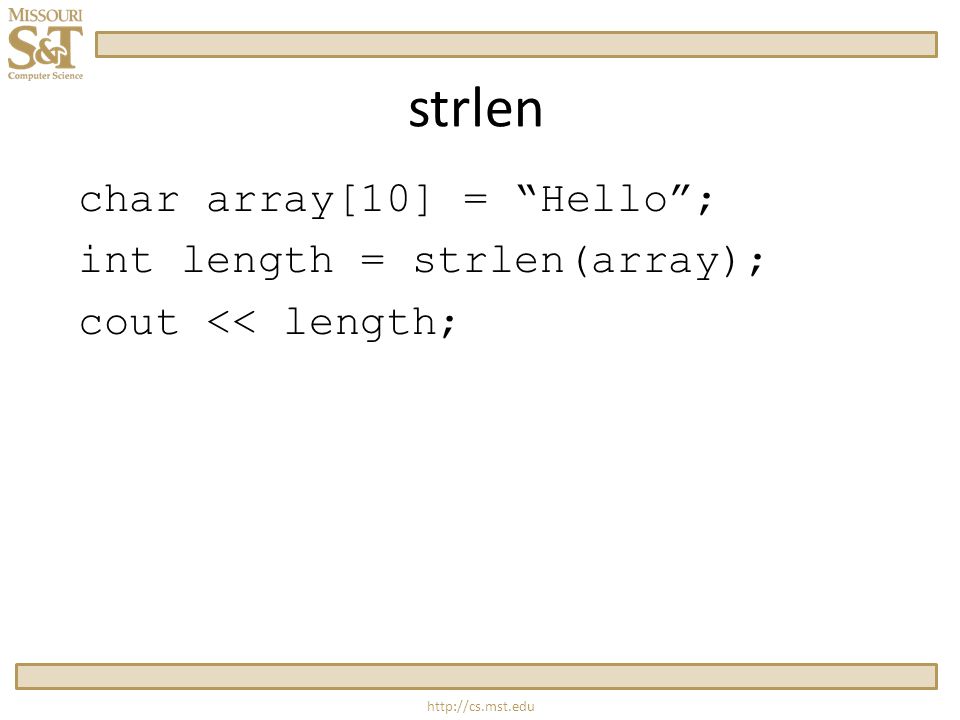 MISSOURI
S&T
Computer Science

strlen

char array[10] = “Hello”;
int length = strlen(array);
cout << length;

http://cs.mst.edu